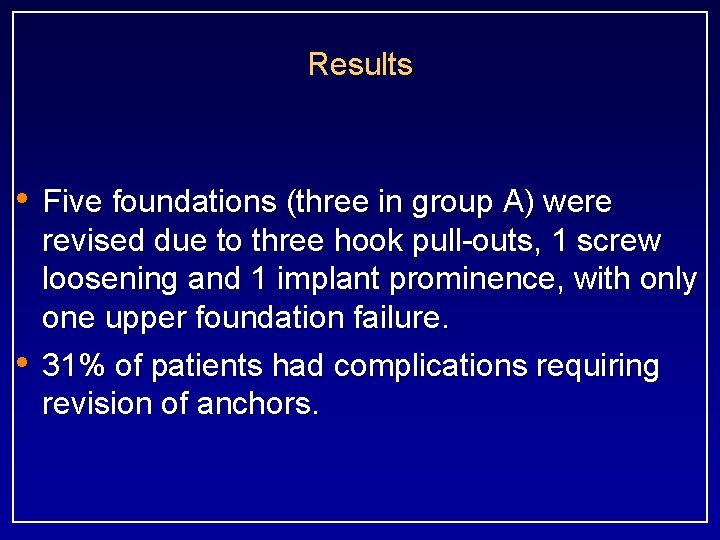 Results

• Five foundations (three in group A) were revised due to three hook pull-outs, 1 screw loosening and 1 implant prominence, with only one upper foundation failure.

• 31% of patients had complications requiring revision of anchors.